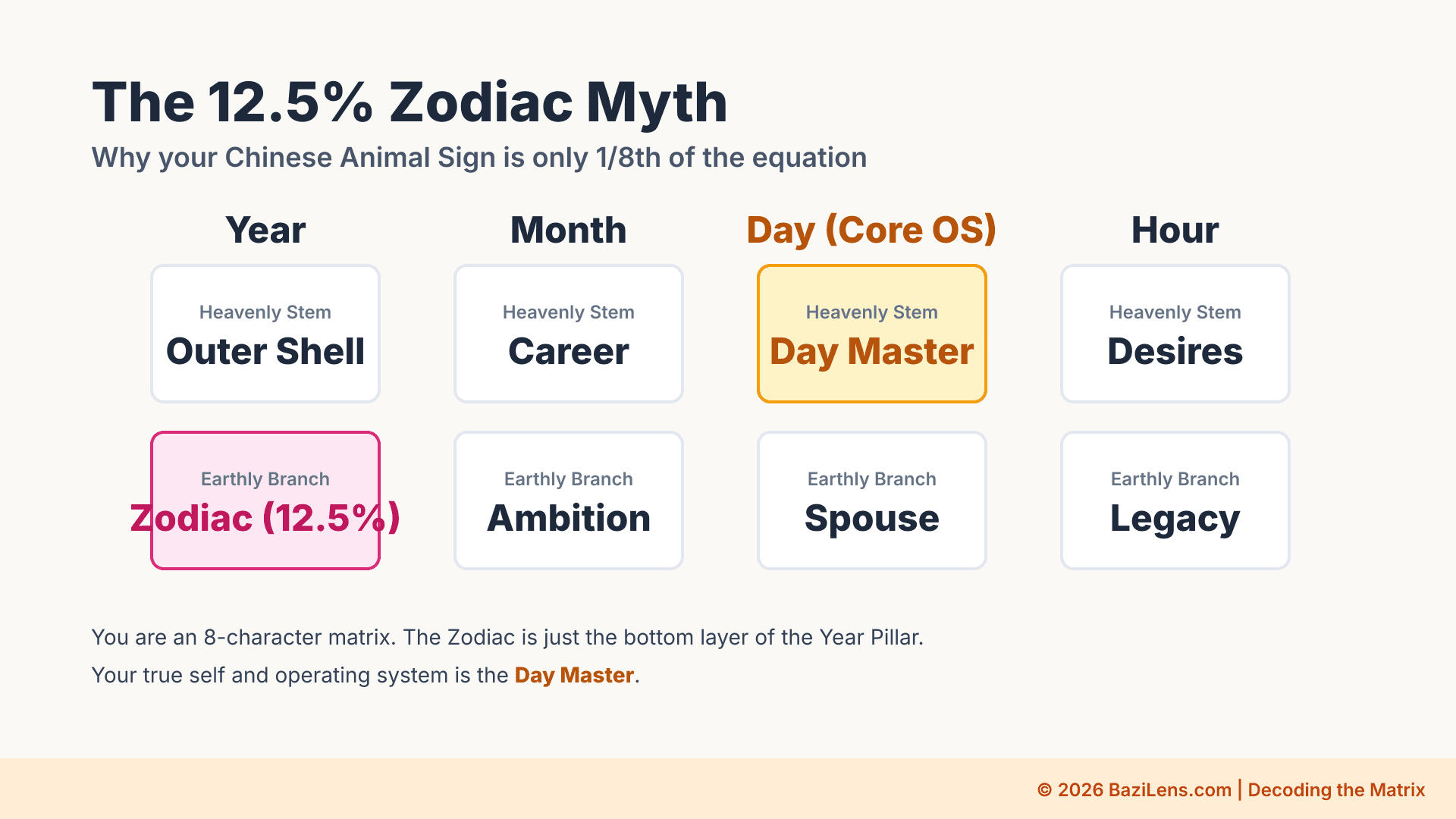 The 12.5% Zodiac Myth

Why your Chinese Animal Sign is only 1/8th of the equation

| Year | Month | Day (Core OS) | Hour |
|---|---|---|---|
| Heavenly Stem Outer Shell | Heavenly Stem Career | Heavenly Stem Day Master | Heavenly Stem Desires |
| Earthly Branch Zodiac (12.5%) | Earthly Branch Ambition | Earthly Branch Spouse | Earthly Branch Legacy |

You are an 8-character matrix. The Zodiac is just the bottom layer of the Year Pillar.

Your true self and operating system is the Day Master.

© 2026 BaziLens.com | Decoding the Matrix